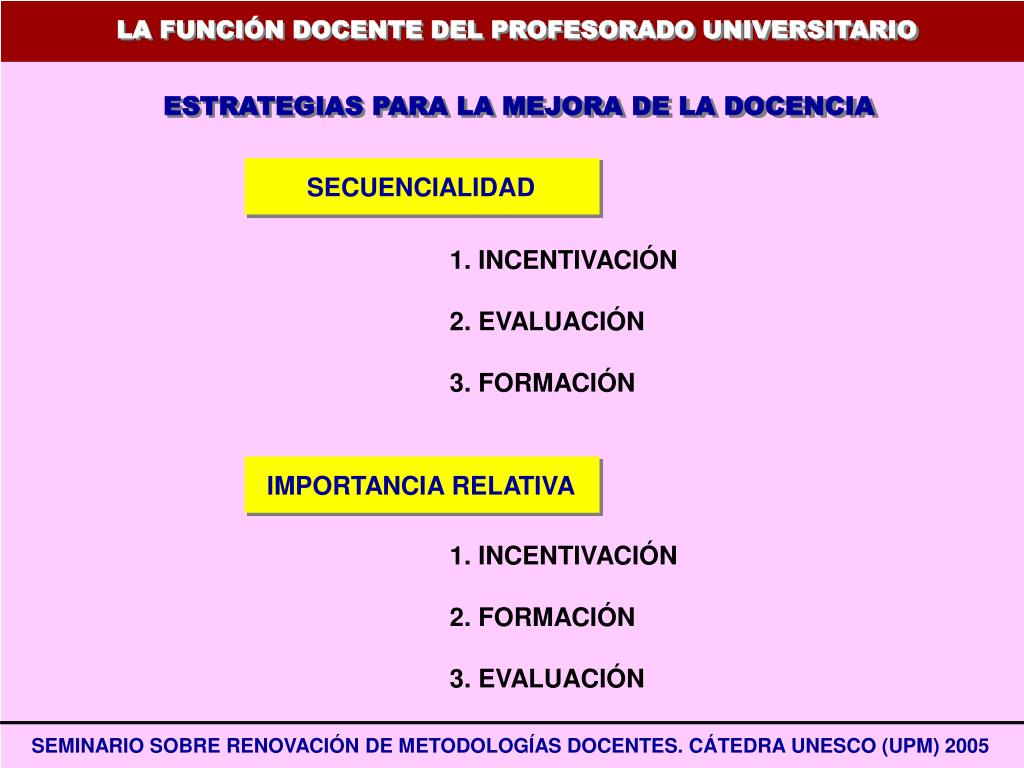 LA FUNCIÓN DOCENTE DEL PROFESORADO UNIVERSITARIO

ESTRATEGIAS PARA LA MEJORA DE LA DOCENCIA

SECUENCIALIDAD

1. INCENTIVACIÓN

2. EVALUACIÓN

3. FORMACIÓN

IMPORTANCIA RELATIVA

1. INCENTIVACIÓN

2. FORMACIÓN

3. EVALUACIÓN

SEMINARIO SOBRE RENOVACIÓN DE METODOLOGÍAS DOCENTES. CÁTEDRA UNESCO (UPM) 2005